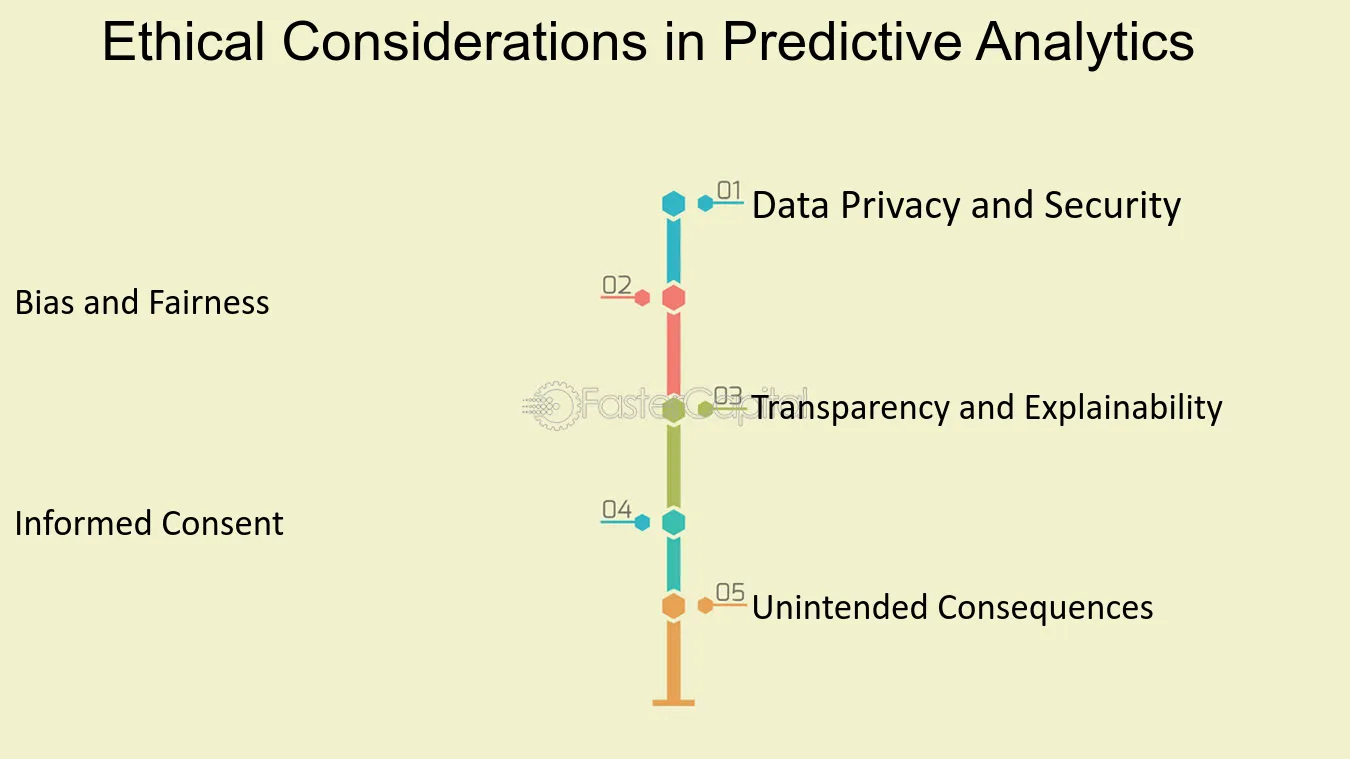 Ethical Considerations in Predictive Analytics

01 Data Privacy and Security

02 Bias and Fairness

03 Transparency and Explainability

04 Informed Consent

05 Unintended Consequences

FasterCapital